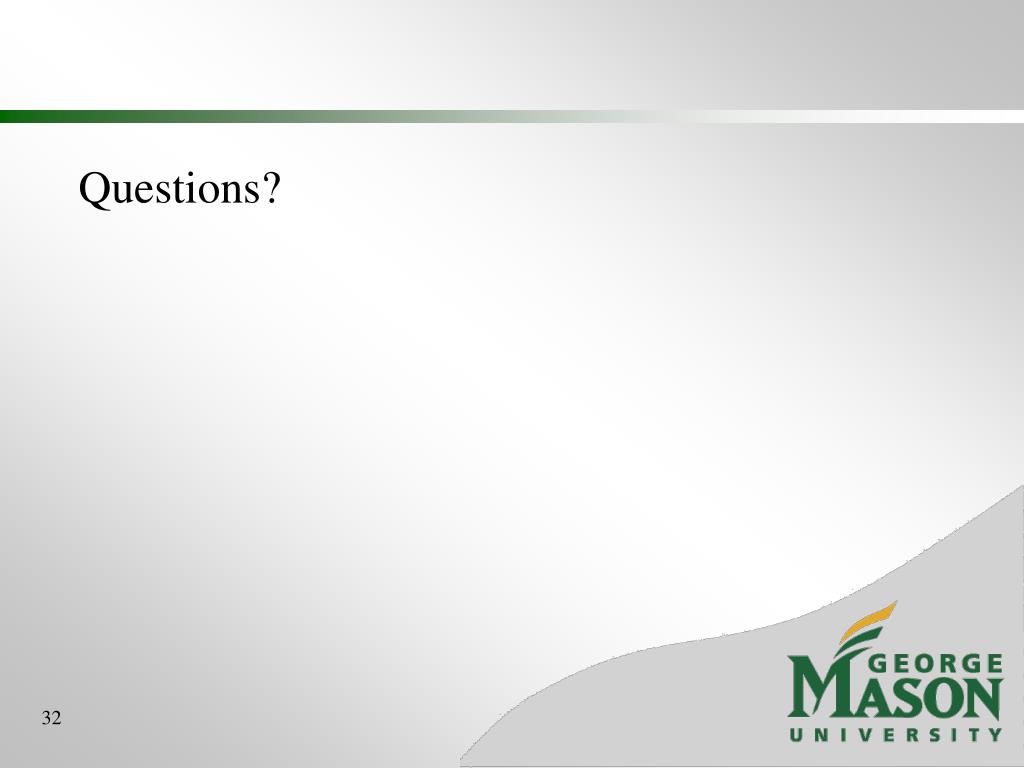 Questions?

32

GEORGE
MASON
UNIVERSITY